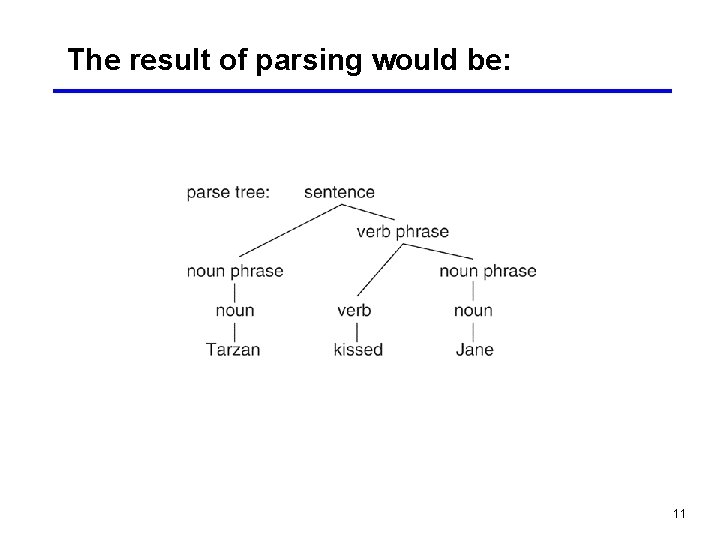 The result of parsing would be:

parse tree: sentence

verb phrase

noun phrase

noun phrase

noun

verb

noun

Tarzan

kissed

Jane

11